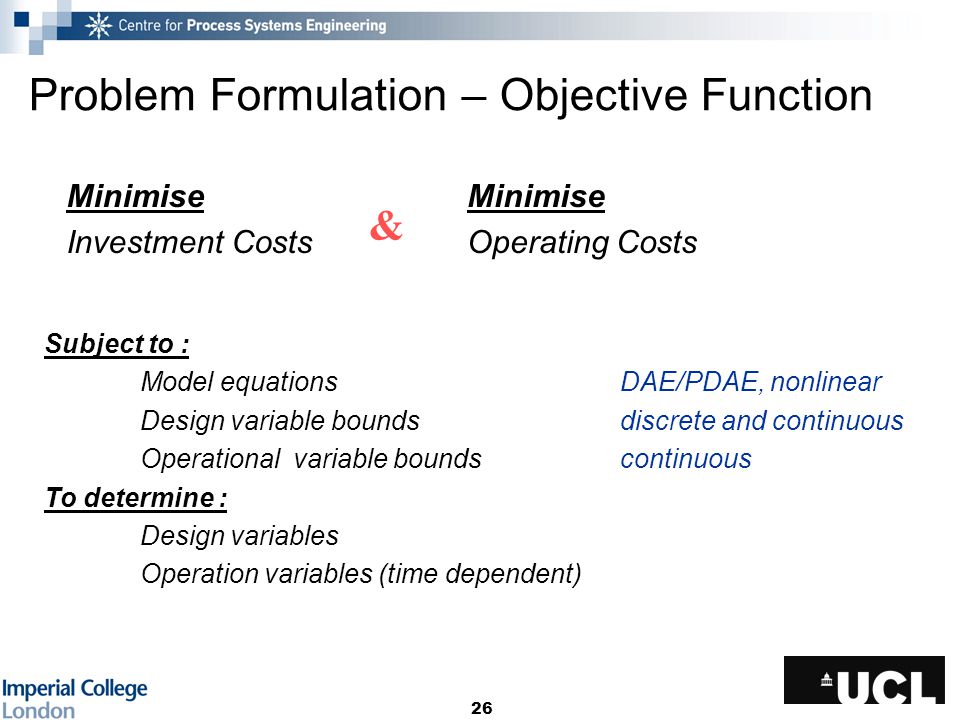 Centre for Process Systems Engineering

Problem Formulation – Objective Function

Minimise
Investment Costs

&

Minimise
Operating Costs

Subject to :
Model equations DAE/PDAE, nonlinear
Design variable bounds discrete and continuous
Operational variable bounds continuous

To determine :
Design variables
Operation variables (time dependent)

Imperial College London

26

UCL